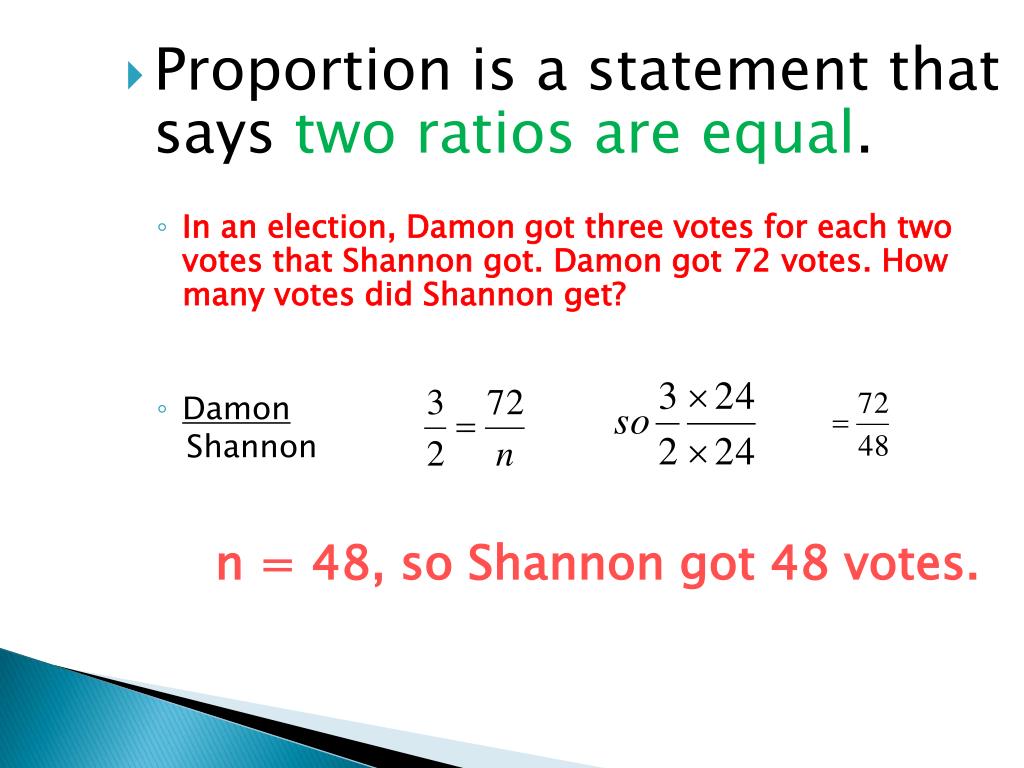 Proportion is a statement that says two ratios are equal.

In an election, Damon got three votes for each two votes that Shannon got. Damon got 72 votes. How many votes did Shannon get?

Damon
Shannon

$\frac{3}{2} = \frac{72}{n}$ $so \frac{3 \times 24}{2 \times 24}$ $= \frac{72}{48}$

n = 48, so Shannon got 48 votes.